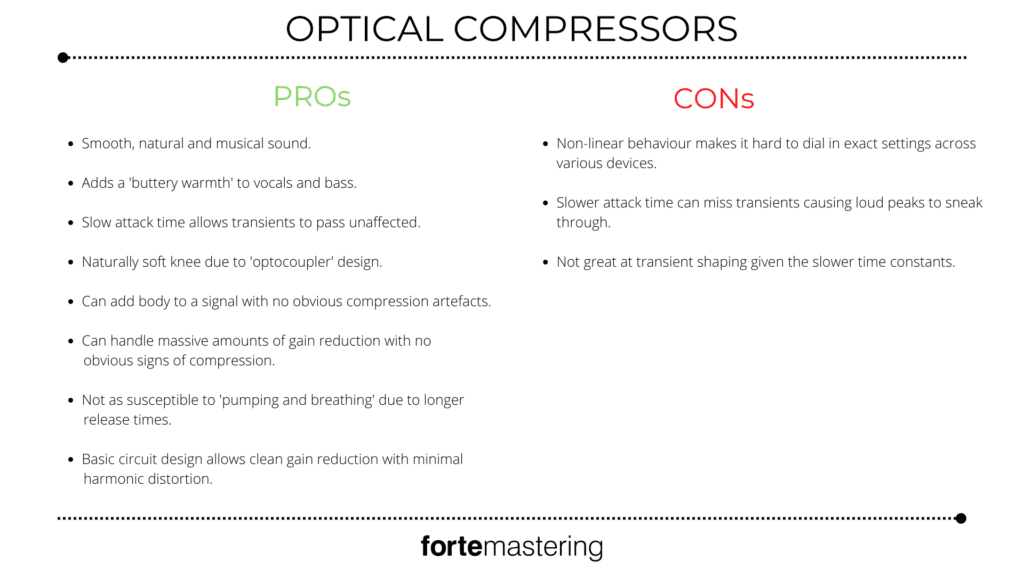 OPTICAL COMPRESSORS

PROs

- Smooth, natural and musical sound.
- Adds a 'buttery warmth' to vocals and bass.
- Slow attack time allows transients to pass unaffected.
- Naturally soft knee due to 'optocoupler' design.
- Can add body to a signal with no obvious compression artefacts.
- Can handle massive amounts of gain reduction with no obvious signs of compression.
- Not as susceptible to 'pumping and breathing' due to longer release times.
- Basic circuit design allows clean gain reduction with minimal harmonic distortion.

CONs

- Non-linear behaviour makes it hard to dial in exact settings across various devices.
- Slower attack time can miss transients causing loud peaks to sneak through.
- Not great at transient shaping given the slower time constants.

fortemastering